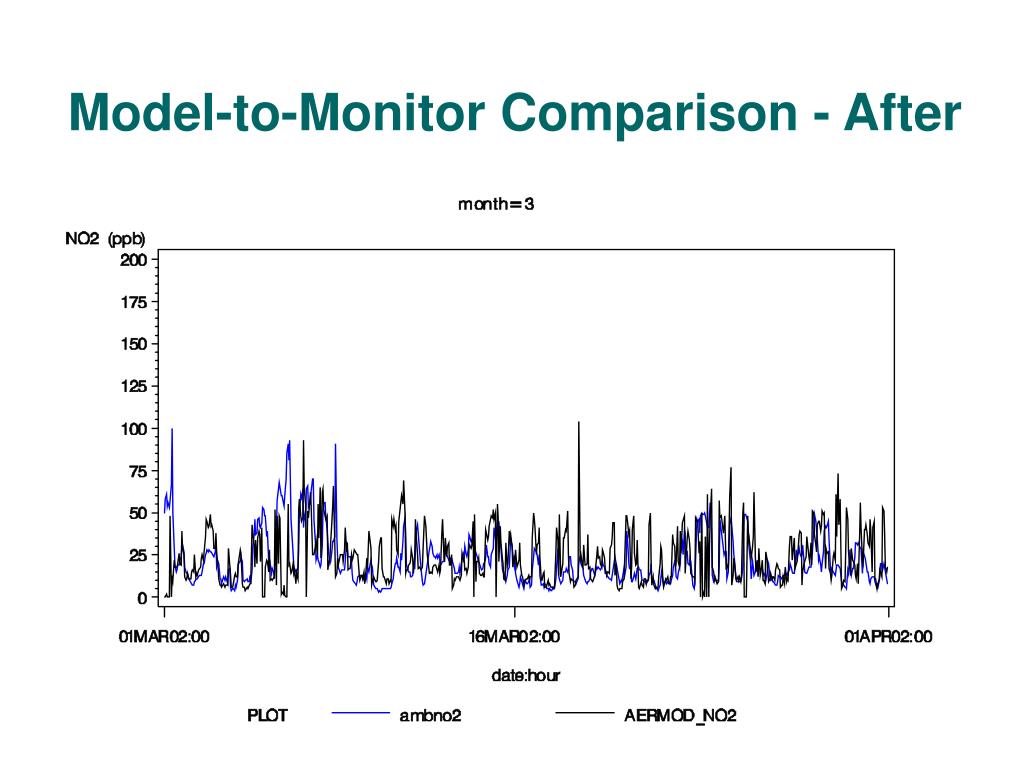 Model-to-Monitor Comparison - After

month=3

NO2 (ppb)

200
175
150
125
100
75
50
25
0

01MAR02:00
16MAR02:00
01APR02:00

date:hour

PLOT
ambno2
AERMOD_NO2